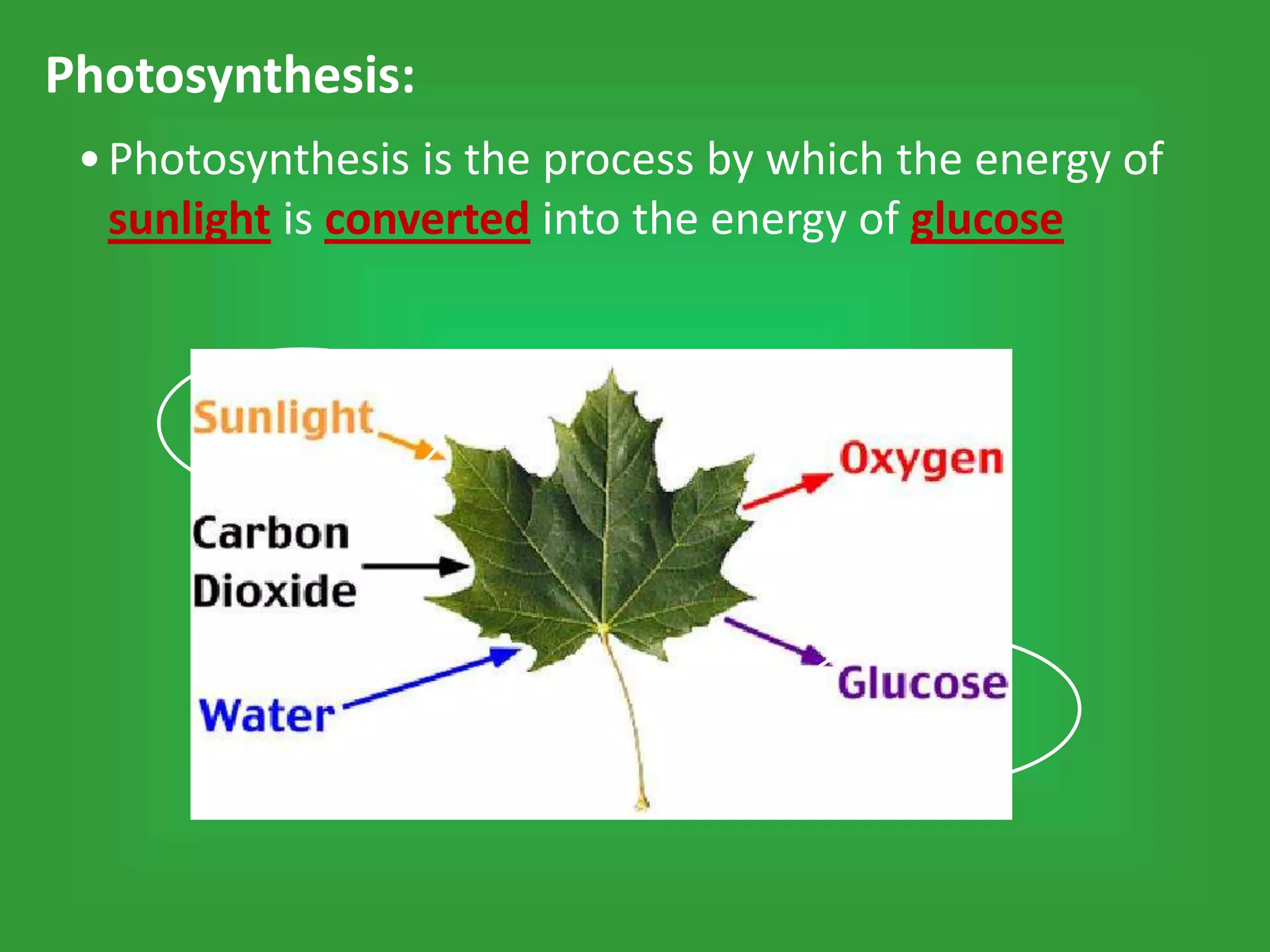 Photosynthesis:

• Photosynthesis is the process by which the energy of sunlight is converted into the energy of glucose

Sunlight

Carbon Dioxide

Water

Oxygen

Glucose